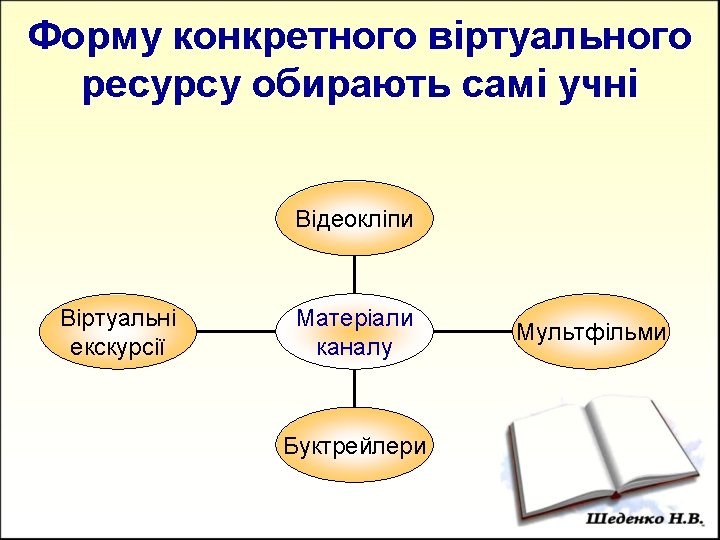 Форму конкретного віртуального ресурсу обирають самі учні

Відеокліпи

Віртуальні екскурсії

Матеріали каналу

Мультфільми

Буктрейлери

Шеденко Н.В.